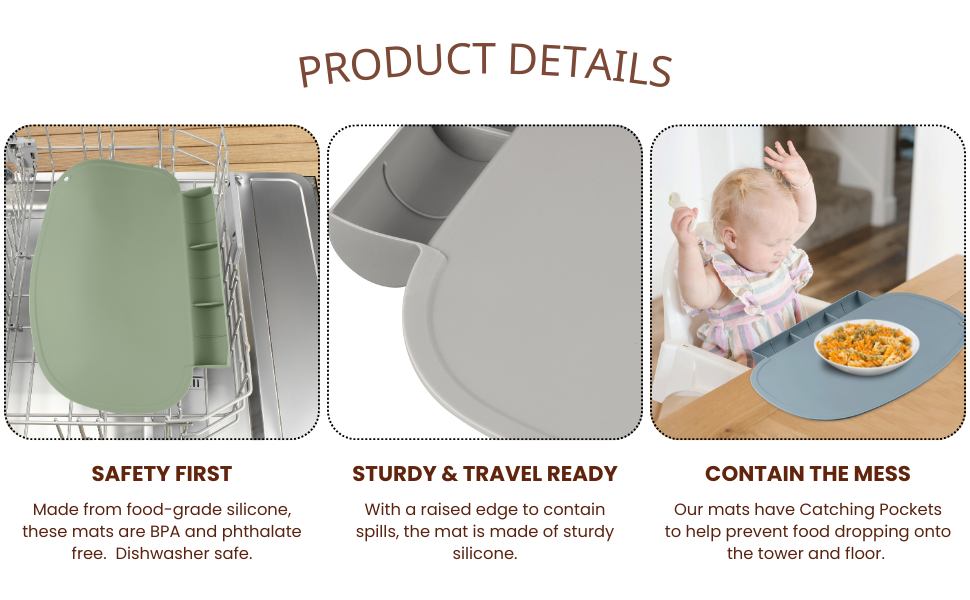 PRODUCT DETAILS

SAFETY FIRST

Made from food-grade silicone, these mats are BPA and phthalate free.  Dishwasher safe.

STURDY & TRAVEL READY

With a raised edge to contain spills, the mat is made of sturdy silicone.

CONTAIN THE MESS

Our mats have Catching Pockets to help prevent food dropping onto the tower and floor.